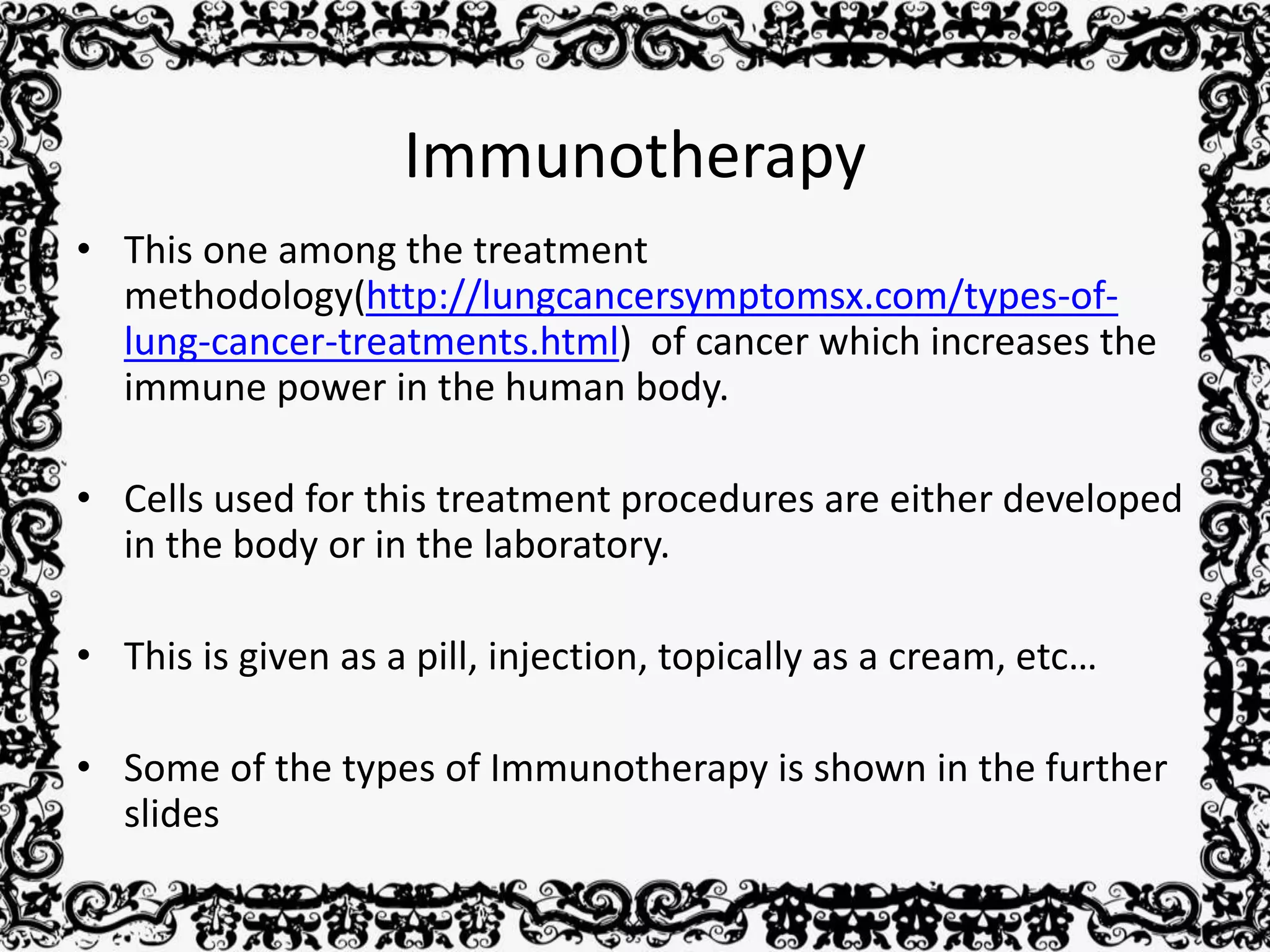 Immunotherapy

• This one among the treatment methodology(http://lungcancersymptomsx.com/types-of-lung-cancer-treatments.html)  of cancer which increases the immune power in the human body.

• Cells used for this treatment procedures are either developed in the body or in the laboratory.

• This is given as a pill, injection, topically as a cream, etc…

• Some of the types of Immunotherapy is shown in the further slides